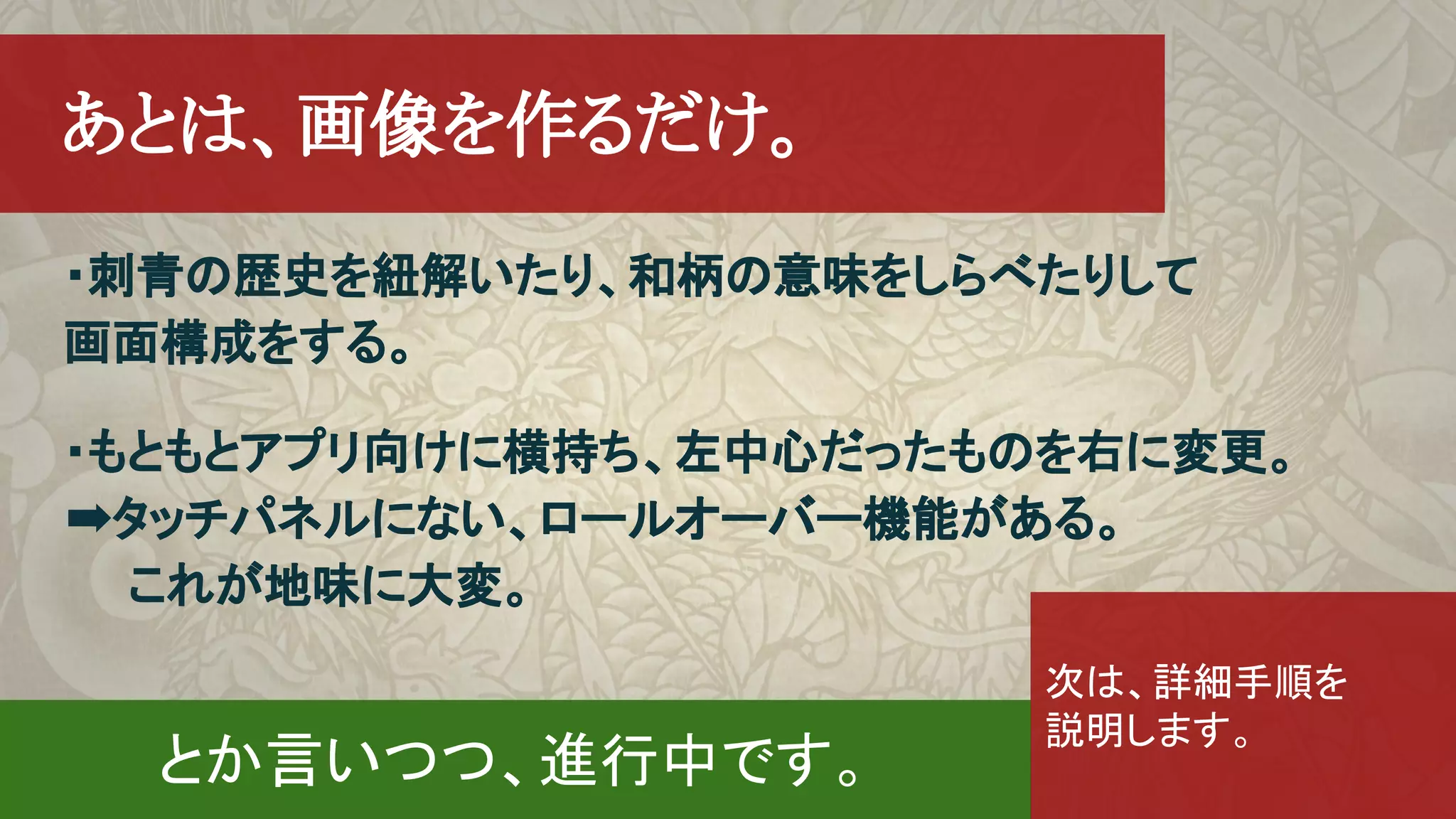 あとは、画像を作るだけ。

・刺青の歴史を紐解いたり、和柄の意味をしらべたりして画面構成をする。

・もともとアプリ向けに横持ち、左中心だったものを右に変更。
➡タッチパネルにない、ロールオーバー機能がある。
これが地味に大変。

とか言いつつ、進行中です。

次は、詳細手順を説明します。